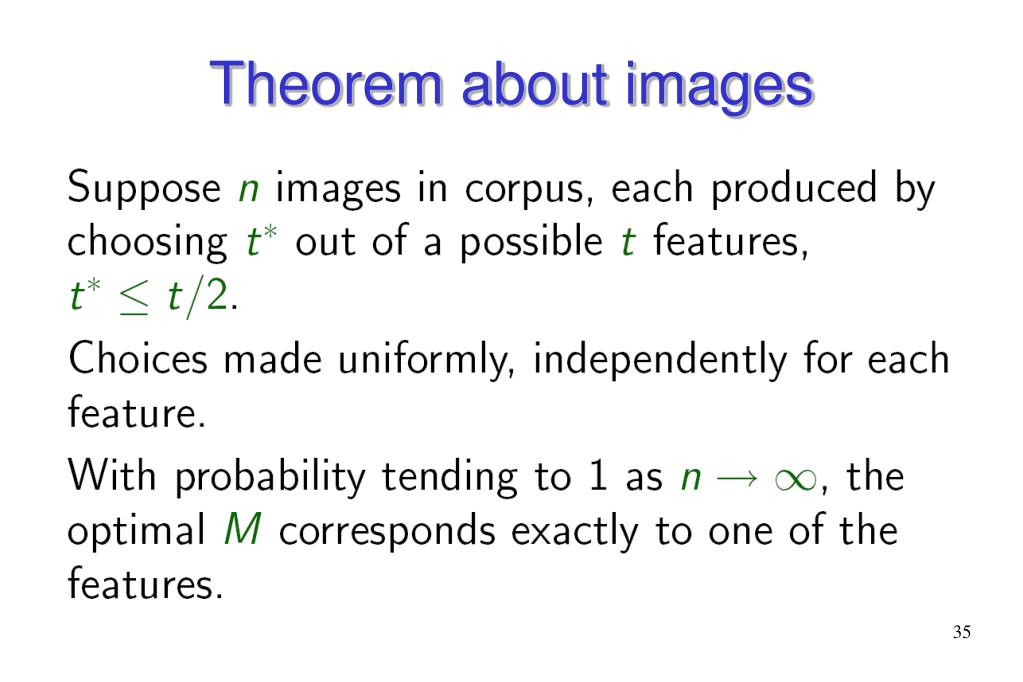 Theorem about images

Suppose $n$ images in corpus, each produced by choosing $t^*$ out of a possible $t$ features, $t^* \leq t/2$.

Choices made uniformly, independently for each feature.

With probability tending to 1 as $n \to \infty$, the optimal $M$ corresponds exactly to one of the features.

35